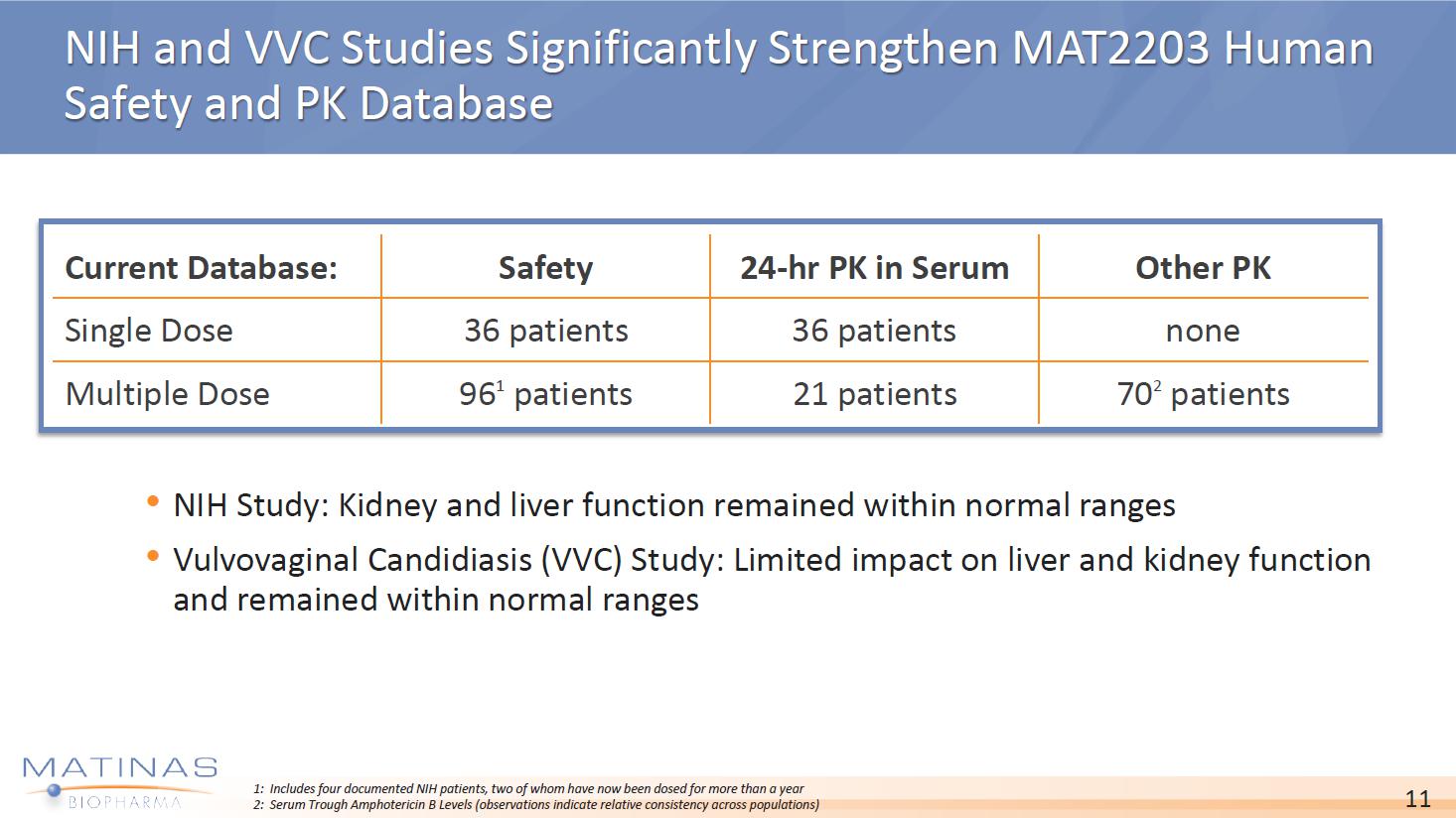 NIH and VVC Studies Significantly Strengthen MAT2203 Human Safety and PK Database

| Current Database: | Safety | 24-hr PK in Serum | Other PK |
|---|---|---|---|
| Single Dose | 36 patients | 36 patients | none |
| Multiple Dose | $96^1$ patients | 21 patients | $70^2$ patients |

• NIH Study: Kidney and liver function remained within normal ranges

• Vulvovaginal Candidiasis (VVC) Study: Limited impact on liver and kidney function and remained within normal ranges

MATINAS BIOPHARMA

1: Includes four documented NIH patients, two of whom have now been dosed for more than a year
2: Serum Trough Amphotericin B Levels (observations indicate relative consistency across populations)

11